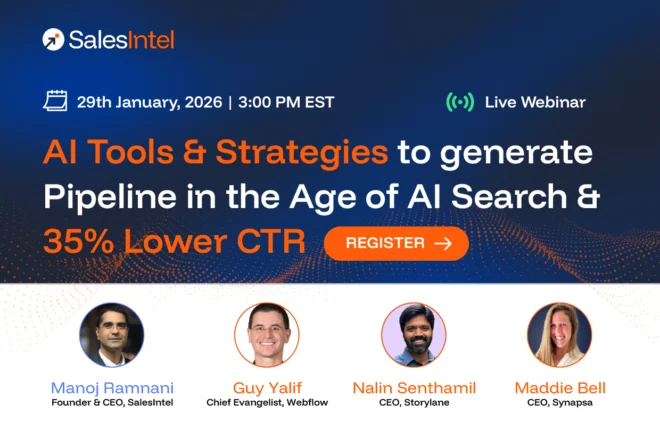 SalesIntel

29th January, 2026 | 3:00 PM EST

Live Webinar

AI Tools & Strategies to generate Pipeline in the Age of AI Search & 35% Lower CTR

REGISTER →

Manoj Ramnani
Founder & CEO, SalesIntel

Guy Yalif
Chief Evangelist, Webflow

Nalin Senthamil
CEO, Storylane

Maddie Bell
CEO, Synapsa